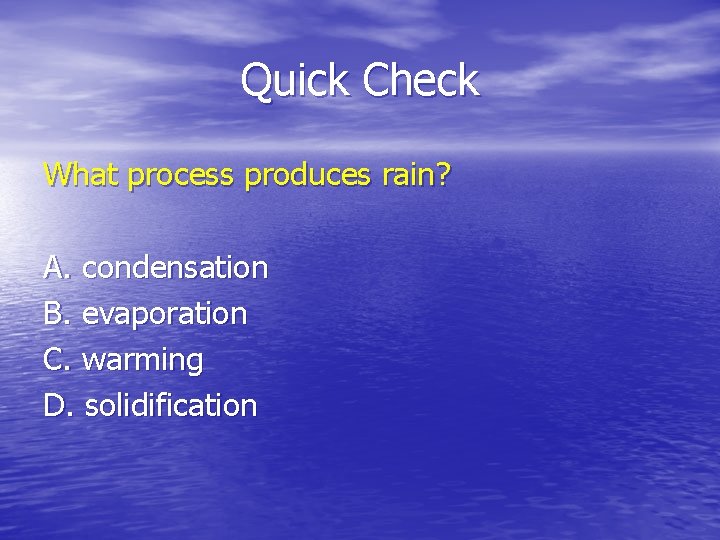 Quick Check

What process produces rain?

A. condensation
B. evaporation
C. warming
D. solidification